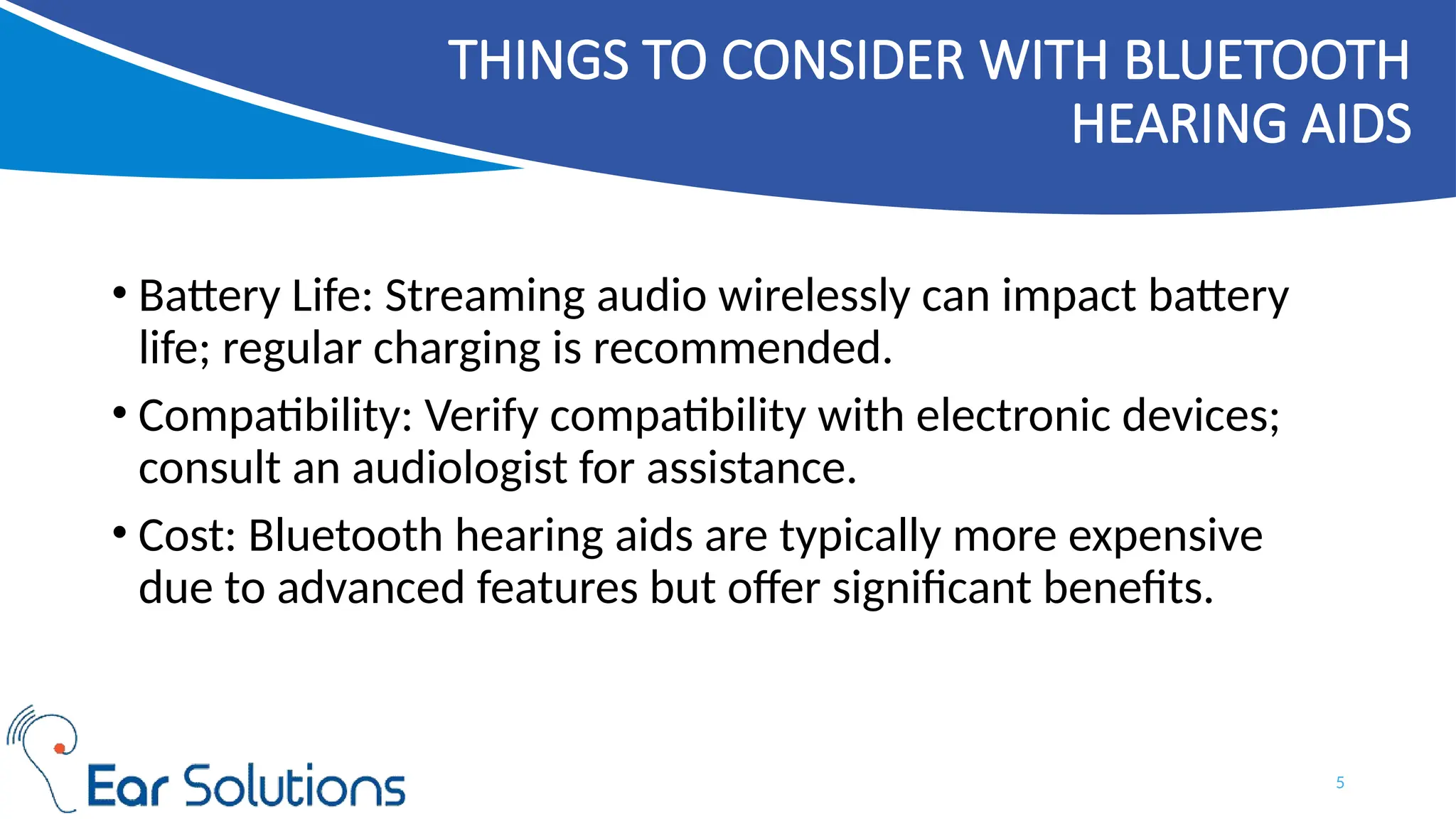 THINGS TO CONSIDER WITH BLUETOOTH HEARING AIDS

• Battery Life: Streaming audio wirelessly can impact battery life; regular charging is recommended.

• Compatibility: Verify compatibility with electronic devices; consult an audiologist for assistance.

• Cost: Bluetooth hearing aids are typically more expensive due to advanced features but offer significant benefits.

Ear Solutions

5